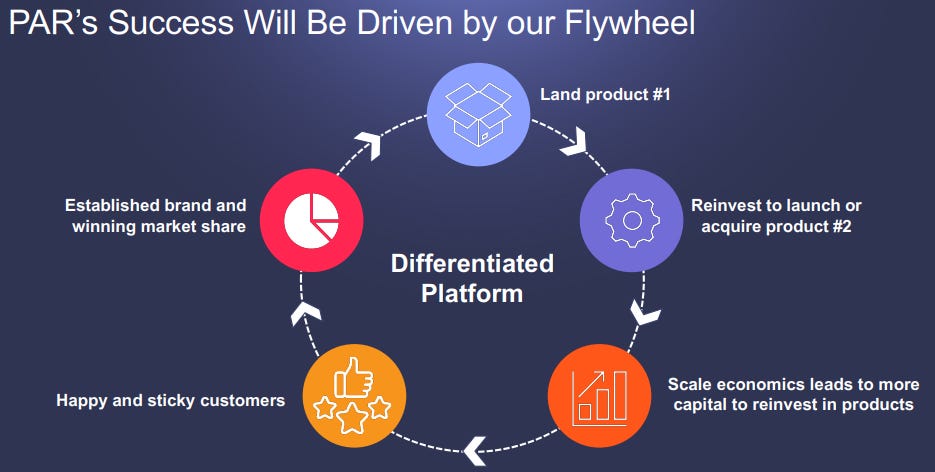 PAR's Success Will Be Driven by our Flywheel

Land product #1

Reinvest to launch or acquire product #2

Scale economics leads to more capital to reinvest in products

Happy and sticky customers

Established brand and winning market share

Differentiated Platform